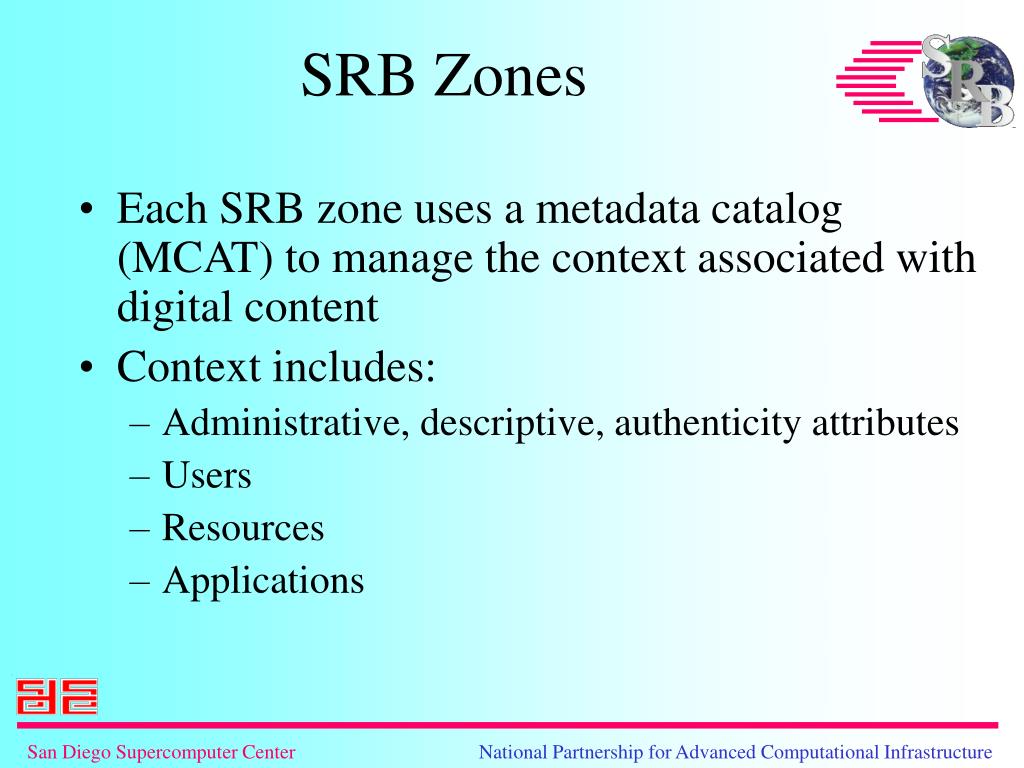 SRB Zones

SRB

• Each SRB zone uses a metadata catalog (MCAT) to manage the context associated with digital content
• Context includes:
– Administrative, descriptive, authenticity attributes
– Users
– Resources
– Applications

San Diego Supercomputer Center

National Partnership for Advanced Computational Infrastructure